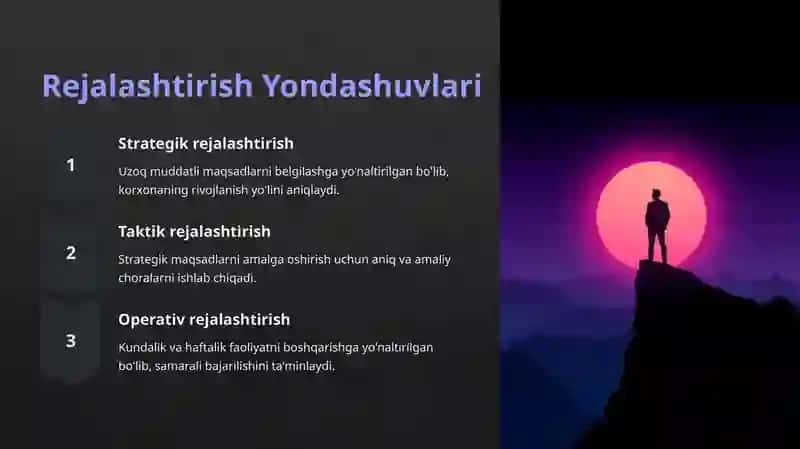 Rejalashtirish Yondashuvlari

1

Strategik rejalashtirish

Uzoq muddatli maqsadlarni belgilashga yo'naltirilgan bo'lib, korxonaning rivojlanish yo'lini aniqlaydi.

2

Taktik rejalashtirish

Strategik maqsadlarni amalga oshirish uchun aniq va amaliy choralarni ishlab chiqadi.

3

Operativ rejalashtirish

Kundalik va haftalik faoliyatni boshqarishga yo'naltirilgan bo'lib, samarali bajarilishini ta'minlaydi.